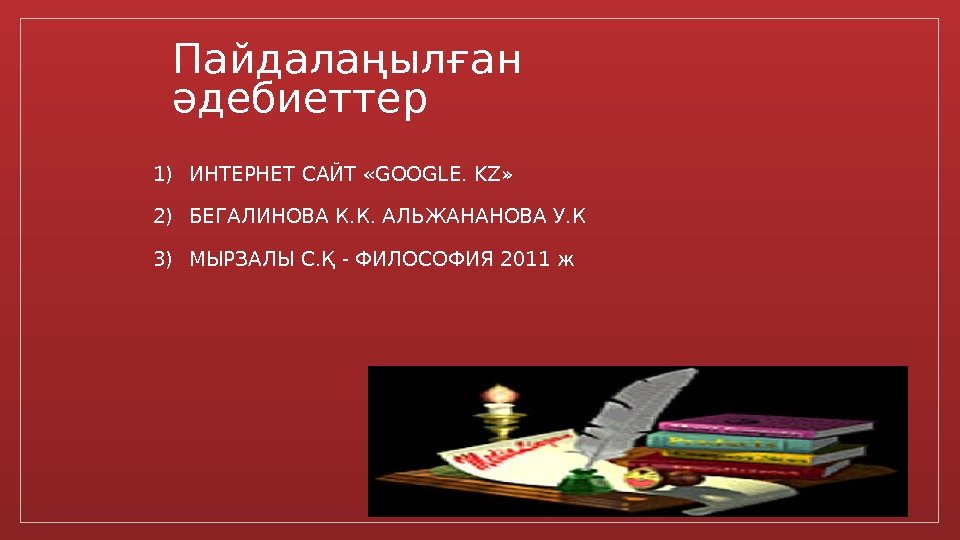 Пайдалаңылған әдебиеттер

1) ИНТЕРНЕТ САЙТ «GOOGLE. KZ»

2) БЕГАЛИНОВА К.К. АЛЬЖАНАНОВА У.К

3) МЫРЗАЛЫ С.Қ - ФИЛОСОФИЯ 2011 ж